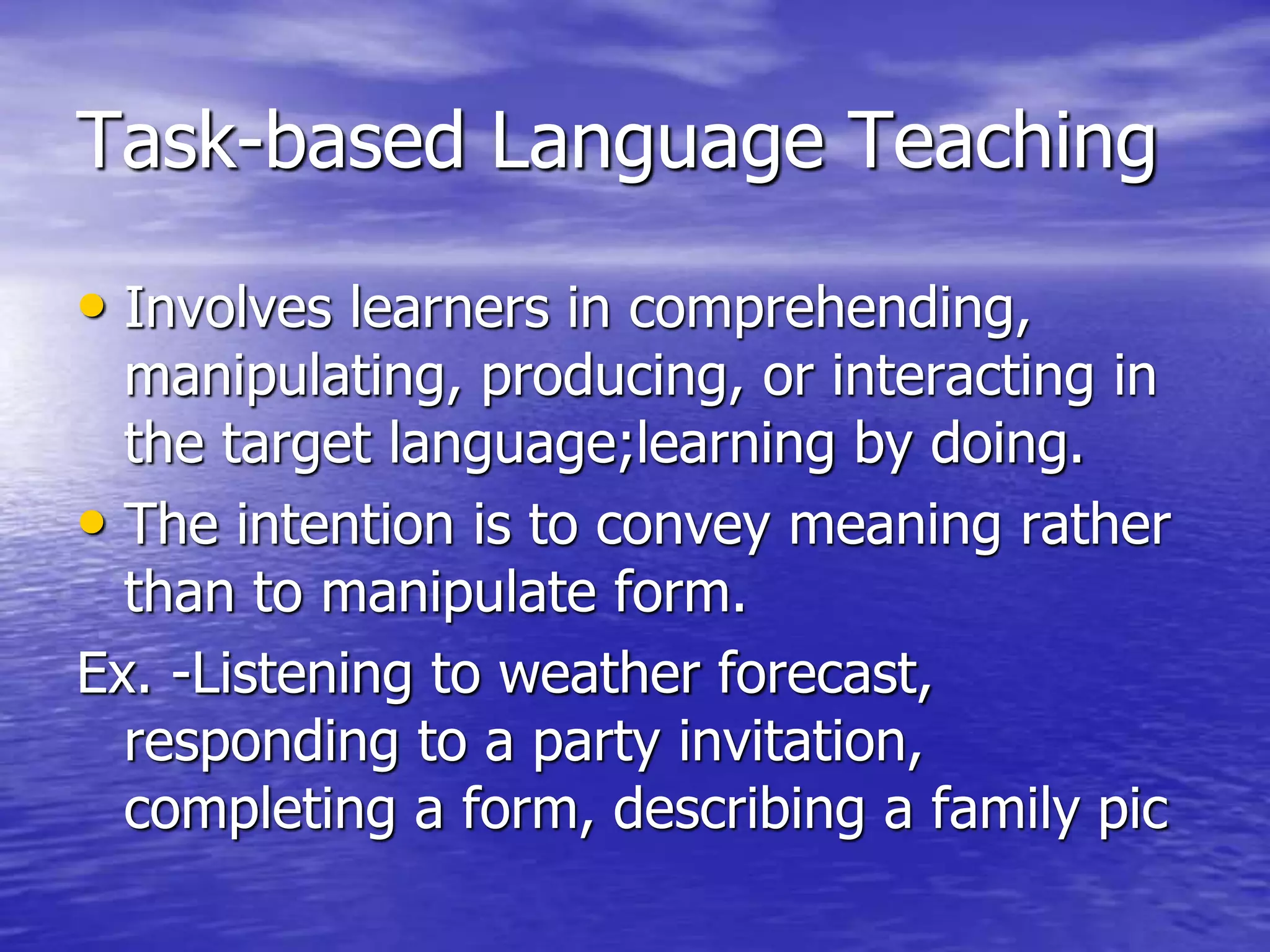 Task-based Language Teaching

• Involves learners in comprehending, manipulating, producing, or interacting in the target language;learning by doing.
• The intention is to convey meaning rather than to manipulate form.

Ex. -Listening to weather forecast, responding to a party invitation, completing a form, describing a family pic